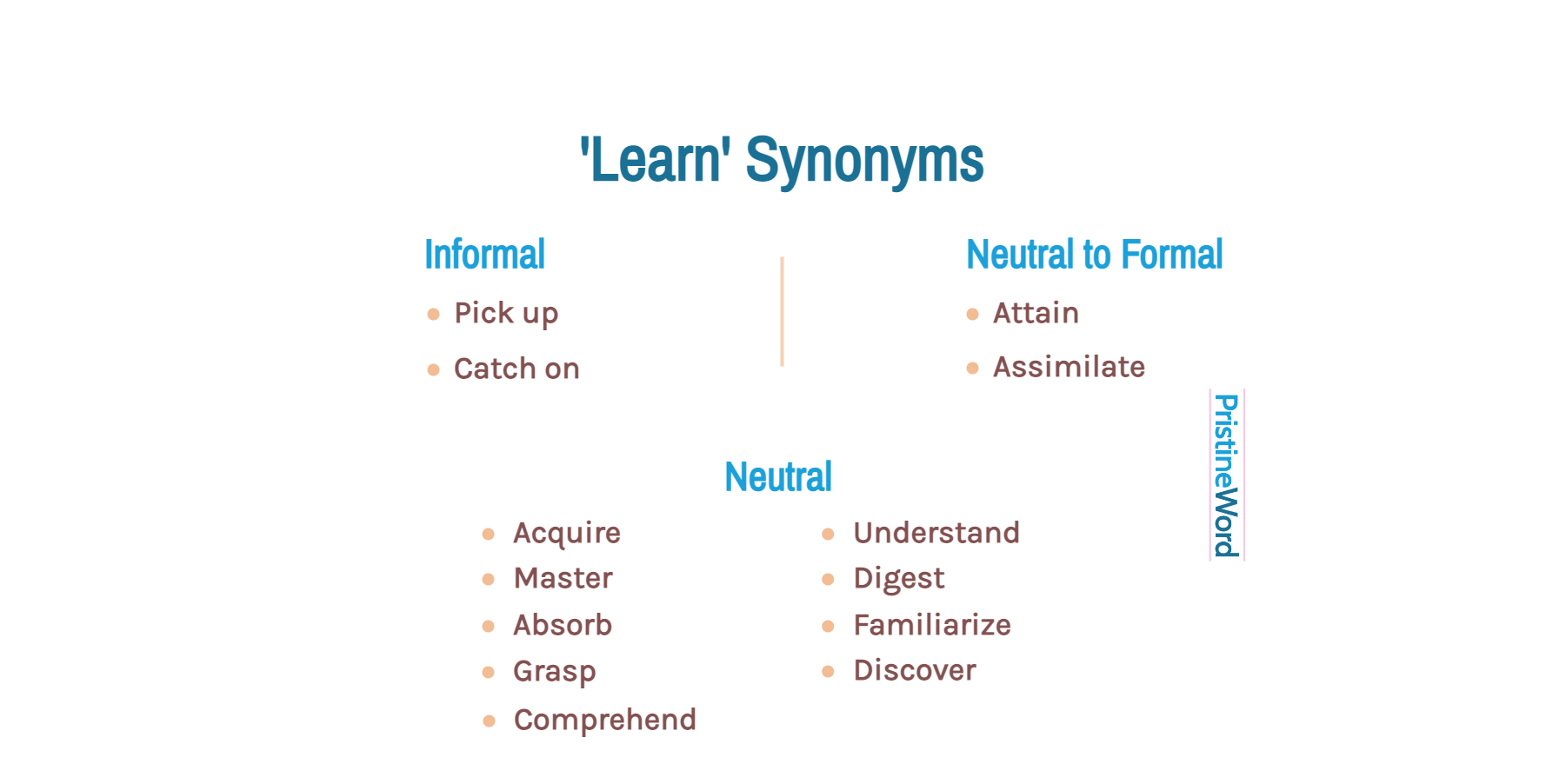 'Learn' Synonyms

Informal
- Pick up
- Catch on

Neutral to Formal
- Attain
- Assimilate

PristineWord

Neutral
- Acquire
- Master
- Absorb
- Grasp
- Comprehend

- Understand
- Digest
- Familiarize
- Discover